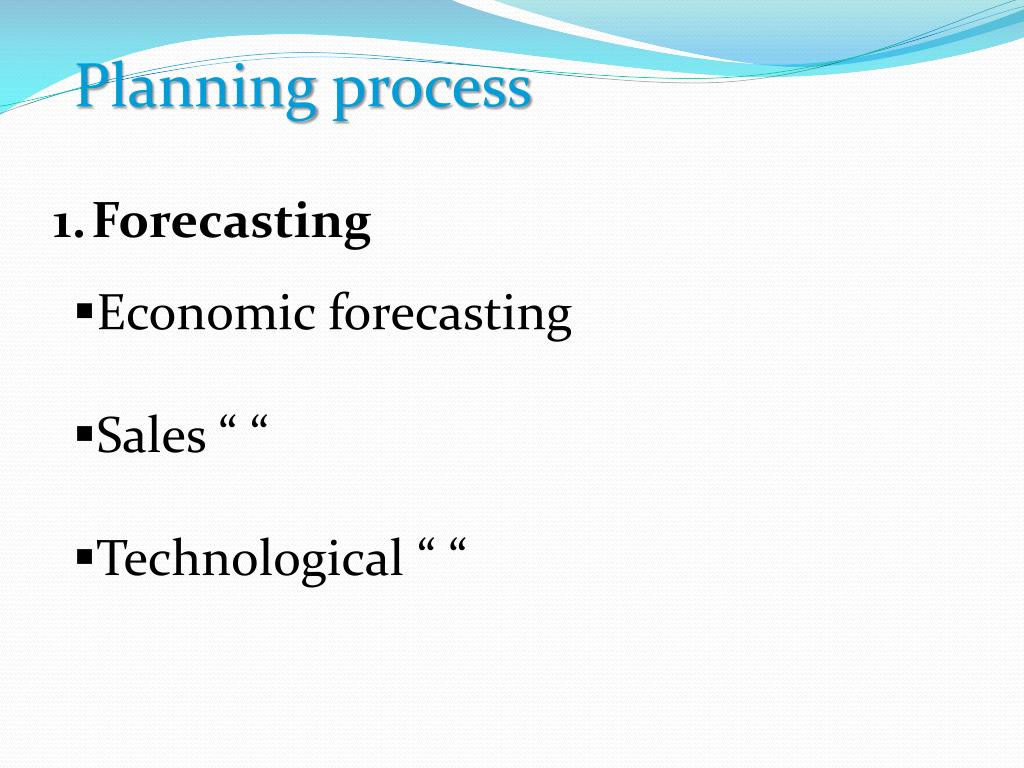 Planning process

1. Forecasting

▪Economic forecasting

▪Sales “ “

▪Technological “ “